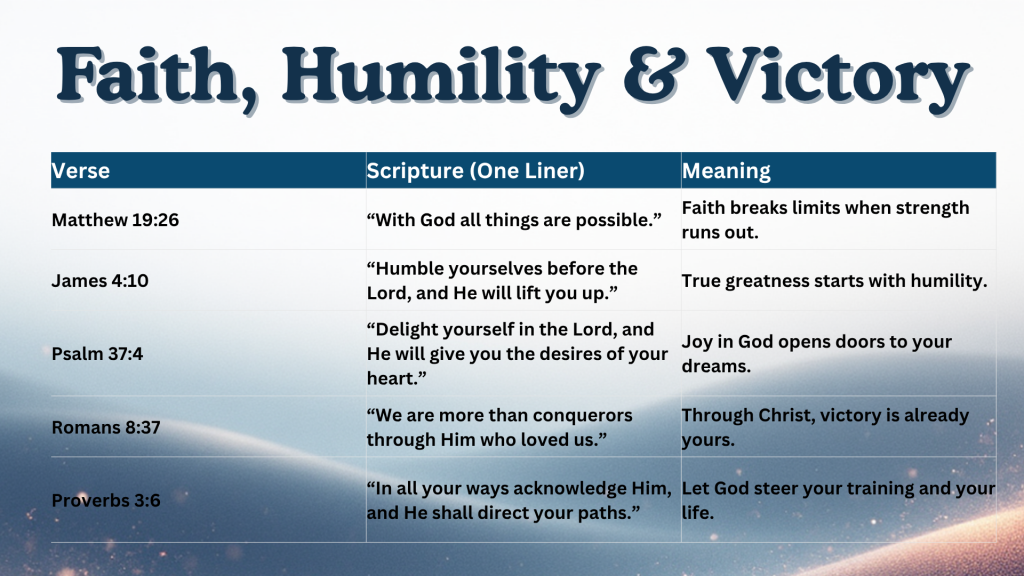 Faith, Humility & Victory

| Verse | Scripture (One Liner) | Meaning |
|---|---|---|
| Matthew 19:26 | “With God all things are possible.” | Faith breaks limits when strength runs out. |
| James 4:10 | “Humble yourselves before the Lord, and He will lift you up.” | True greatness starts with humility. |
| Psalm 37:4 | “Delight yourself in the Lord, and He will give you the desires of your heart.” | Joy in God opens doors to your dreams. |
| Romans 8:37 | “We are more than conquerors through Him who loved us.” | Through Christ, victory is already yours. |
| Proverbs 3:6 | “In all your ways acknowledge Him, and He shall direct your paths.” | Let God steer your training and your life. |